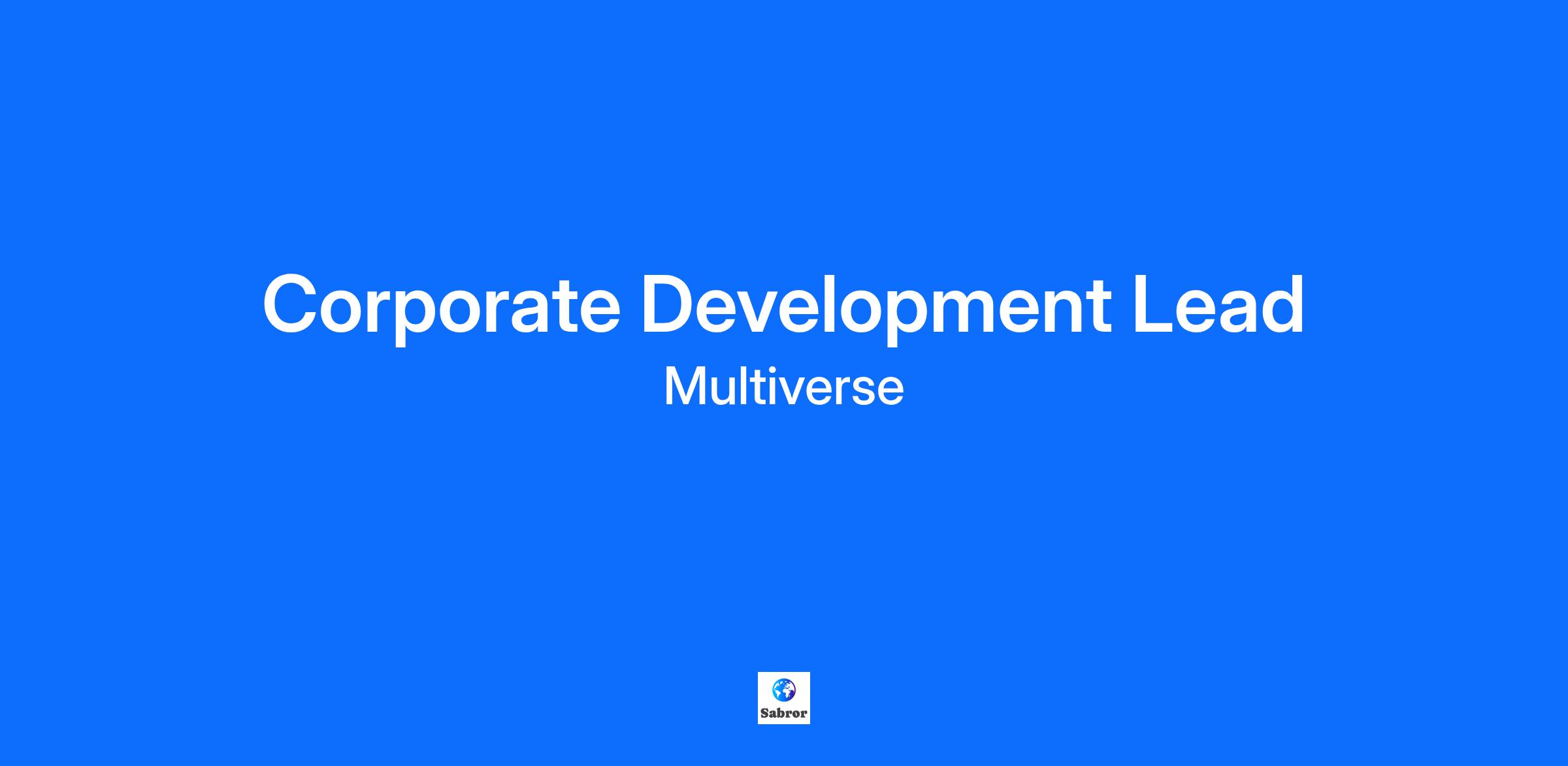 Corporate Development Lead
Multiverse

Sabror